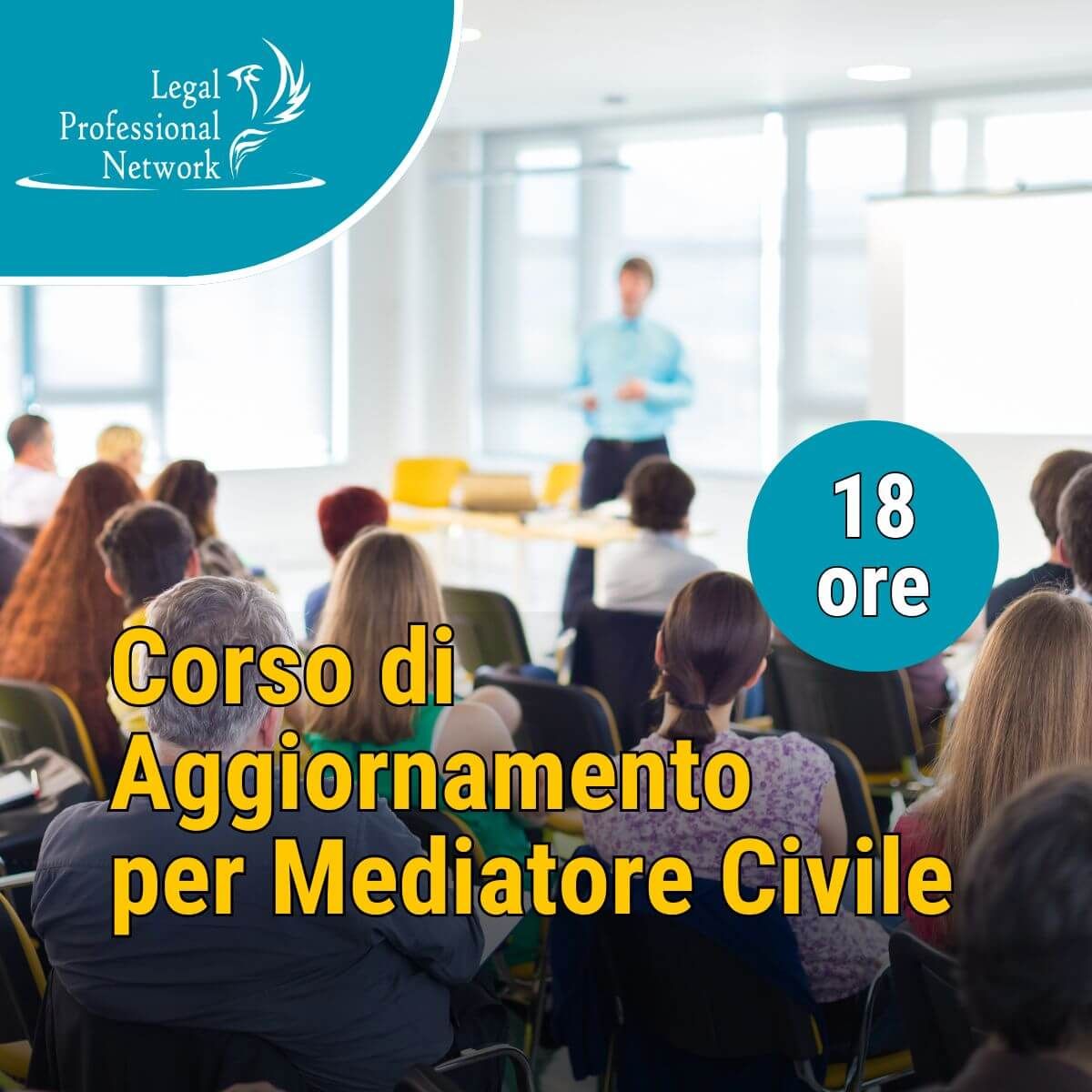 Legal Professional Network

18 ore

Corso di Aggiornamento per Mediatore Civile